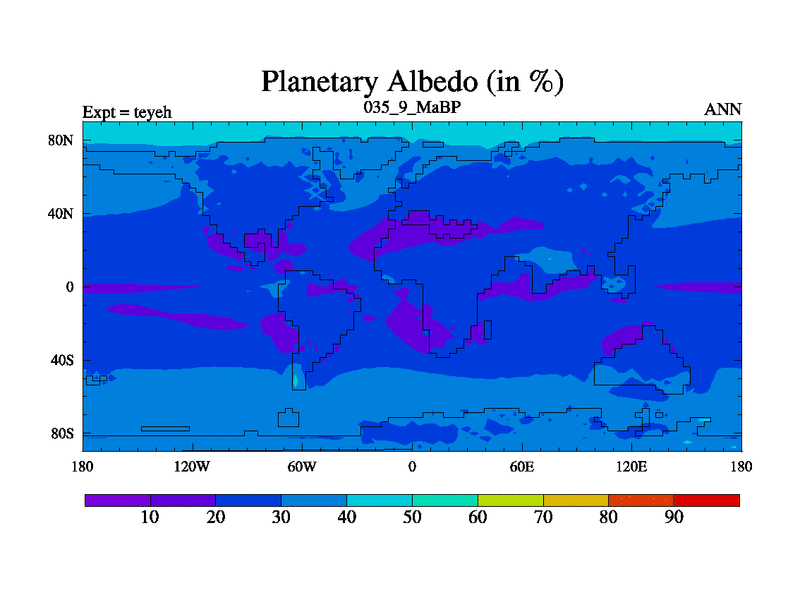 Planetary Albedo (in %)

Expt = teyeh

035_9_MaBP

ANN

80N
40N
0
40S
80S

180
120W
60W
0
60E
120E
180

10
20
30
40
50
60
70
80
90